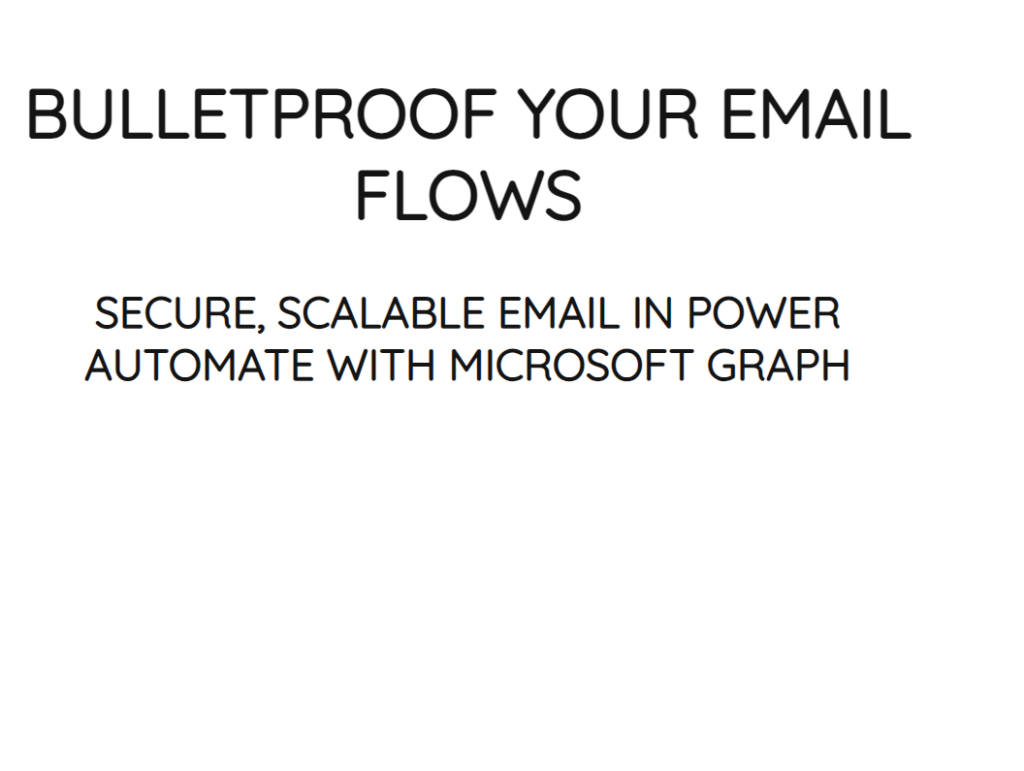 BULLETPROOF YOUR EMAIL FLOWS

SECURE, SCALABLE EMAIL IN POWER AUTOMATE WITH MICROSOFT GRAPH